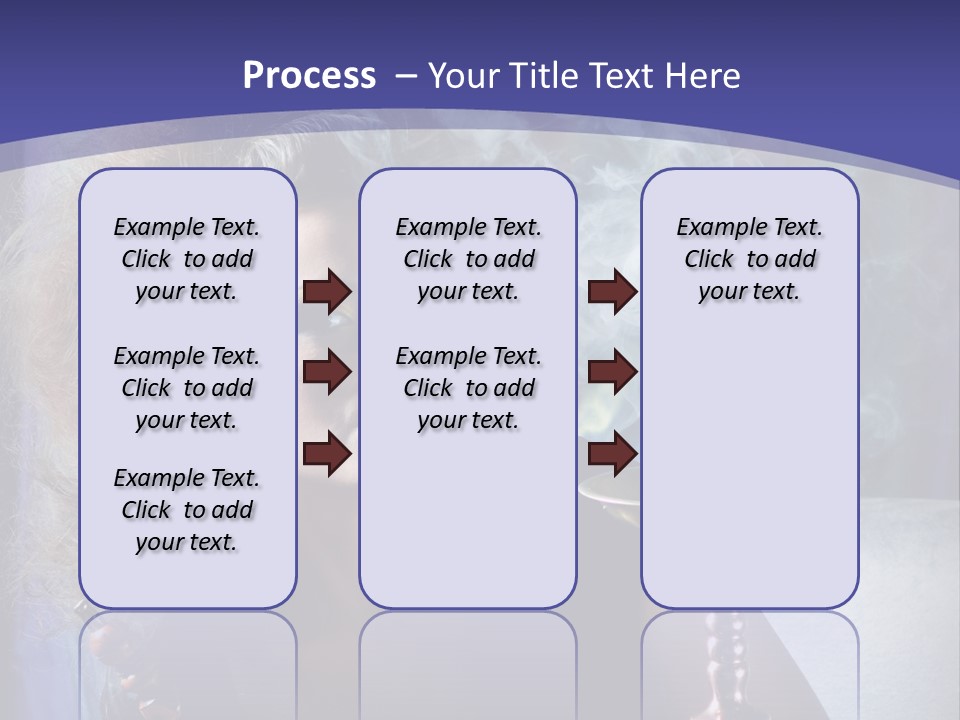 Process – Your Title Text Here

Example Text. Click to add your text.

Example Text. Click to add your text.

Example Text. Click to add your text.

Example Text. Click to add your text.

Example Text. Click to add your text.

Example Text. Click to add your text.